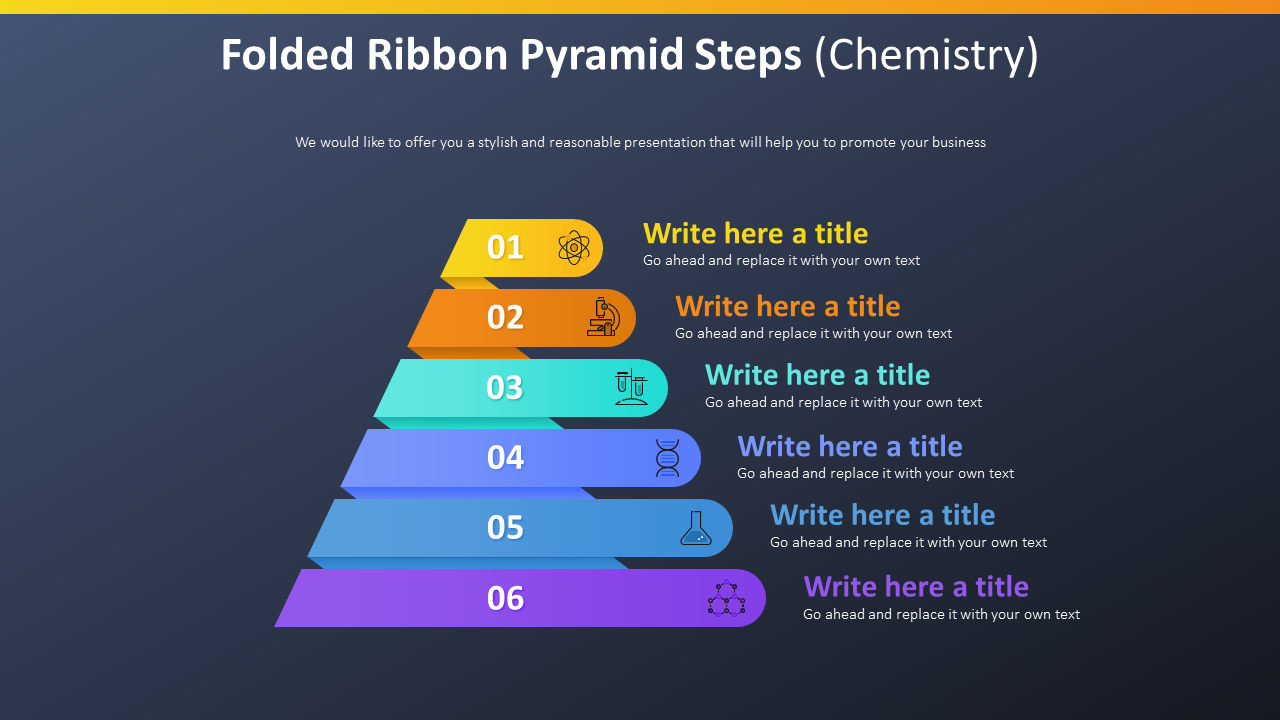 Folded Ribbon Pyramid Steps (Chemistry)

We would like to offer you a stylish and reasonable presentation that will help you to promote your business

01

Write here a title
Go ahead and replace it with your own text

02

Write here a title
Go ahead and replace it with your own text

03

Write here a title
Go ahead and replace it with your own text

04

Write here a title
Go ahead and replace it with your own text

05

Write here a title
Go ahead and replace it with your own text

06

Write here a title
Go ahead and replace it with your own text